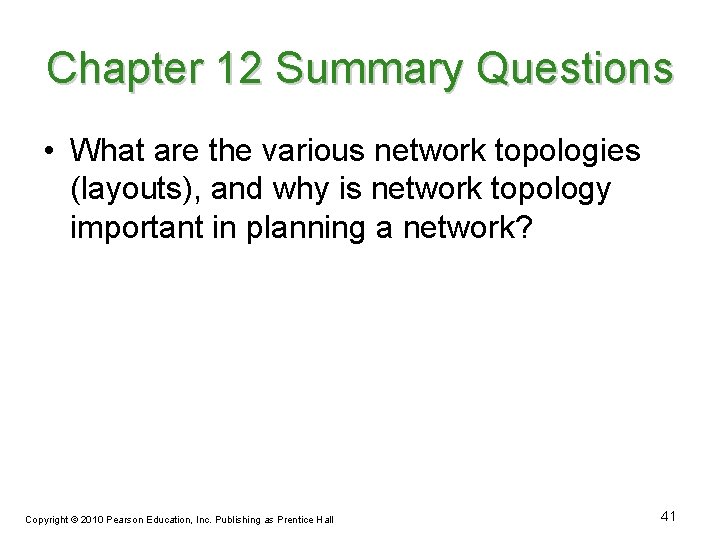 Chapter 12 Summary Questions

• What are the various network topologies (layouts), and why is network topology important in planning a network?

Copyright © 2010 Pearson Education, Inc. Publishing as Prentice Hall

41